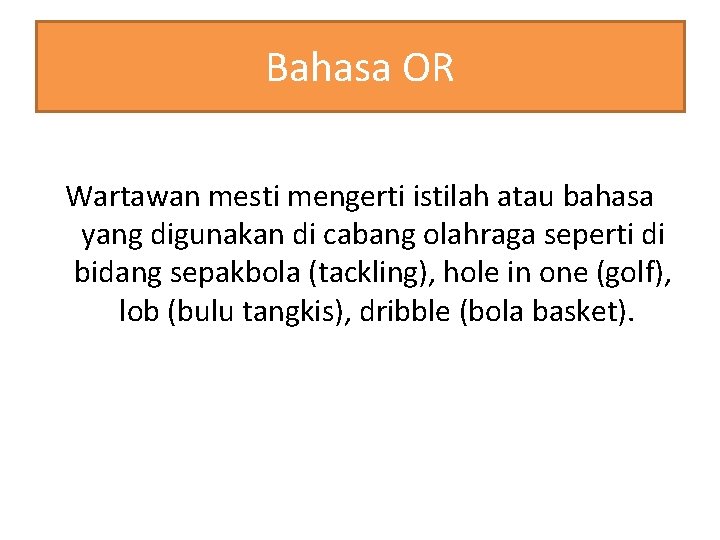 Bahasa OR

Wartawan mesti mengerti istilah atau bahasa yang digunakan di cabang olahraga seperti di bidang sepakbola (tackling), hole in one (golf), lob (bulu tangkis), dribble (bola basket).